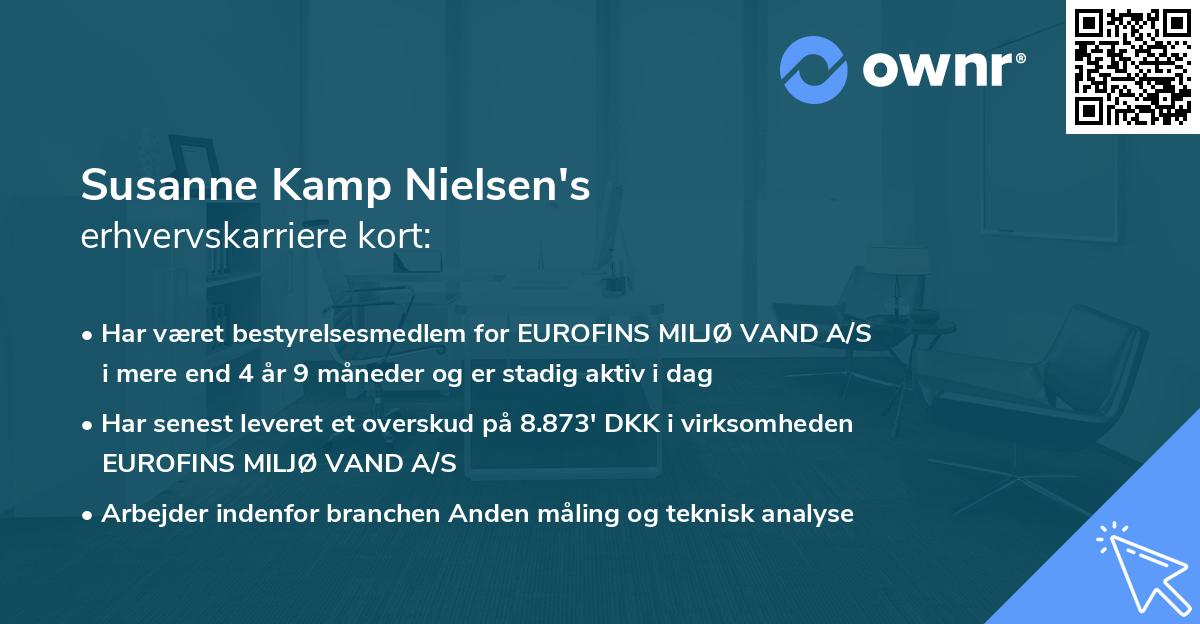 ownr®

Susanne Kamp Nielsen's
erhvervskarriere kort:

• Har været bestyrelsesmedlem for EUROFINS MILJØ VAND A/S i mere end 4 år 9 måneder og er stadig aktiv i dag

• Har senest leveret et overskud på 8.873' DKK i virksomheden EUROFINS MILJØ VAND A/S

• Arbejder indenfor branchen Anden måling og teknisk analyse